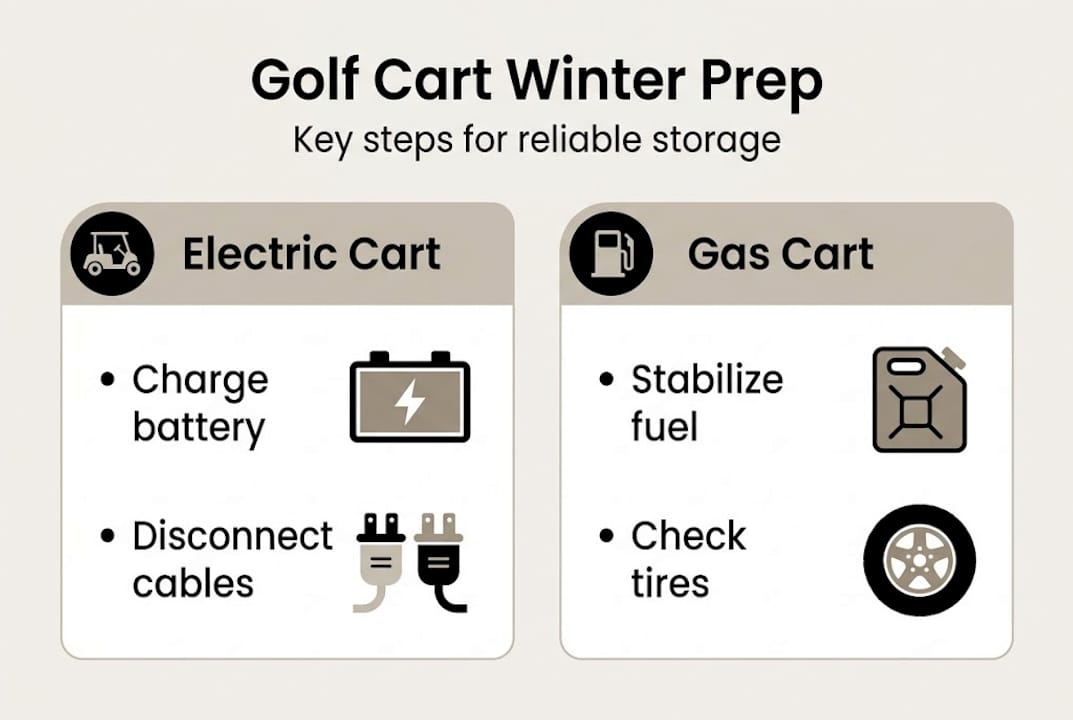 Golf Cart Winter Prep
Key steps for reliable storage

Electric Cart

• Charge battery

• Disconnect cables

Gas Cart

• Stabilize fuel

• Check tires